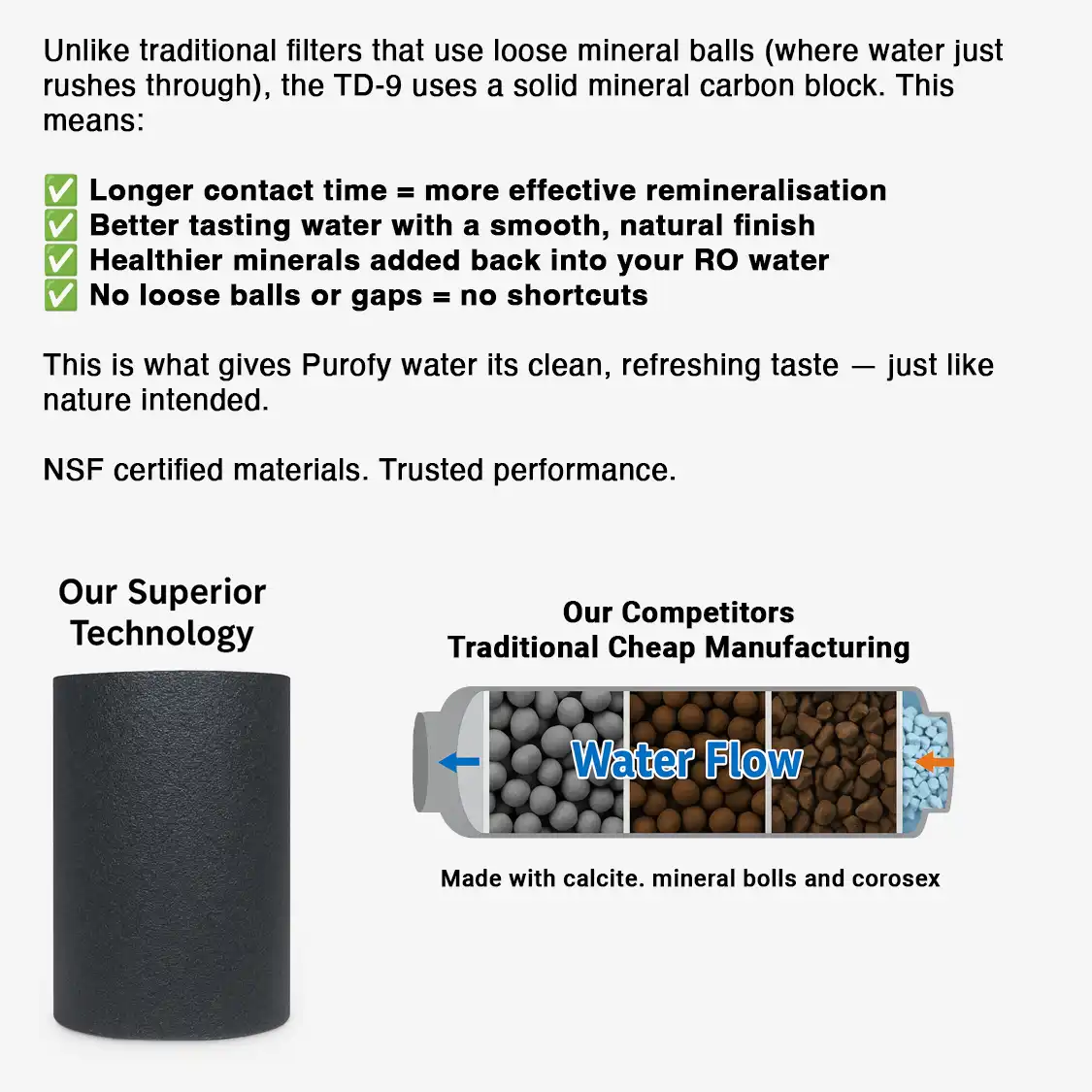 Unlike traditional filters that use loose mineral balls (where water just rushes through), the TD-9 uses a solid mineral carbon block. This means:

✅ Longer contact time = more effective remineralisation
✅ Better tasting water with a smooth, natural finish
✅ Healthier minerals added back into your RO water
✅ No loose balls or gaps = no shortcuts

This is what gives Purofy water its clean, refreshing taste — just like nature intended.

NSF certified materials. Trusted performance.

Our Superior Technology

Our Competitors
Traditional Cheap Manufacturing

Water Flow

Made with calcite. mineral bolls and corosex